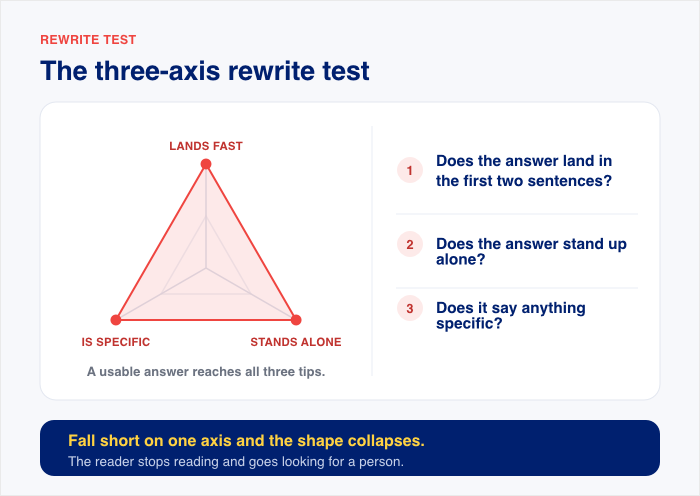 REWRITE TEST

The three-axis rewrite test

LANDS FAST

IS SPECIFIC

STANDS ALONE

A usable answer reaches all three tips.

1 Does the answer land in the first two sentences?

2 Does the answer stand up alone?

3 Does it say anything specific?

Fall short on one axis and the shape collapses.

The reader stops reading and goes looking for a person.